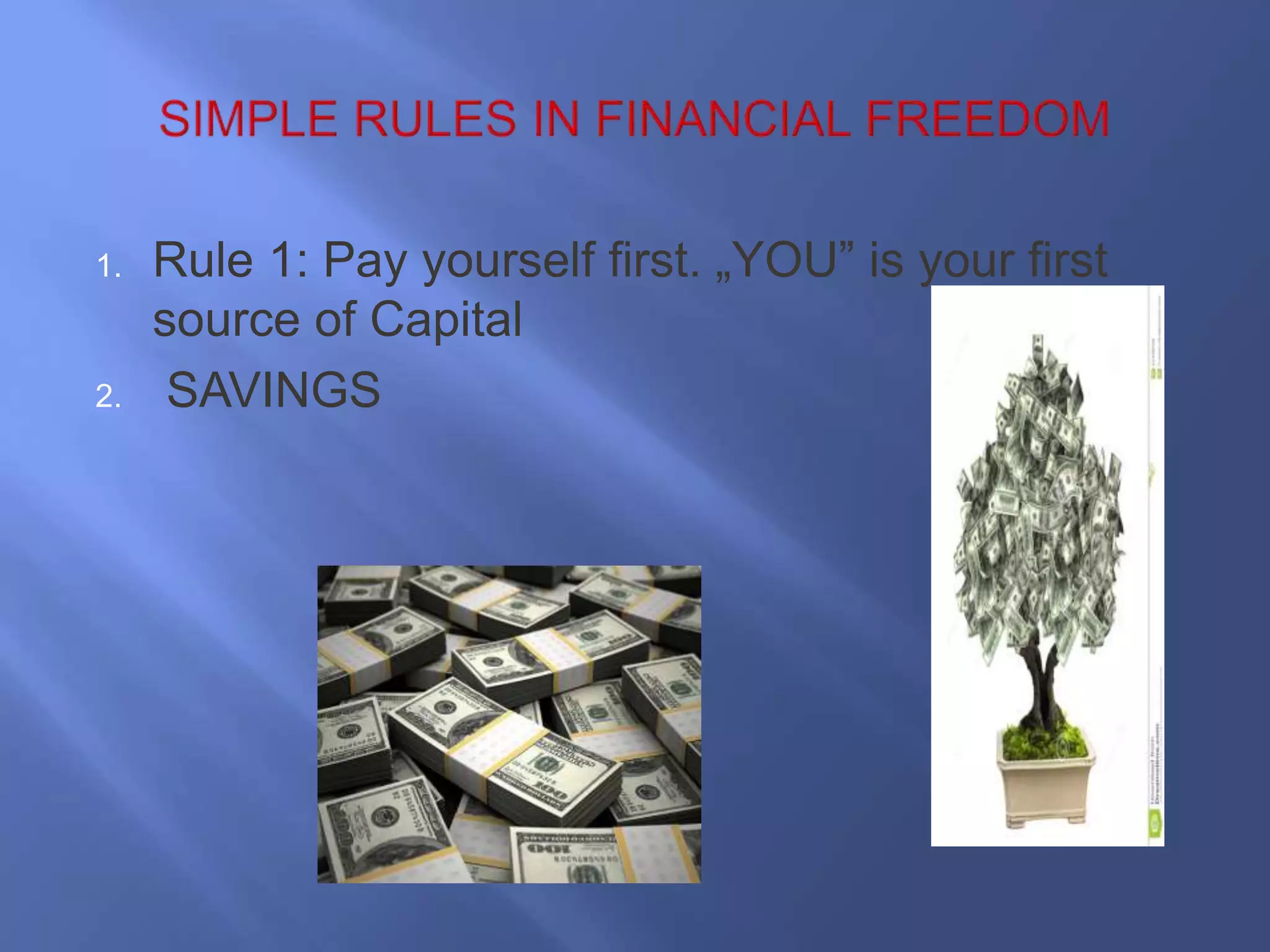 SIMPLE RULES IN FINANCIAL FREEDOM

1. Rule 1: Pay yourself first. „YOU” is your first source of Capital

2. SAVINGS